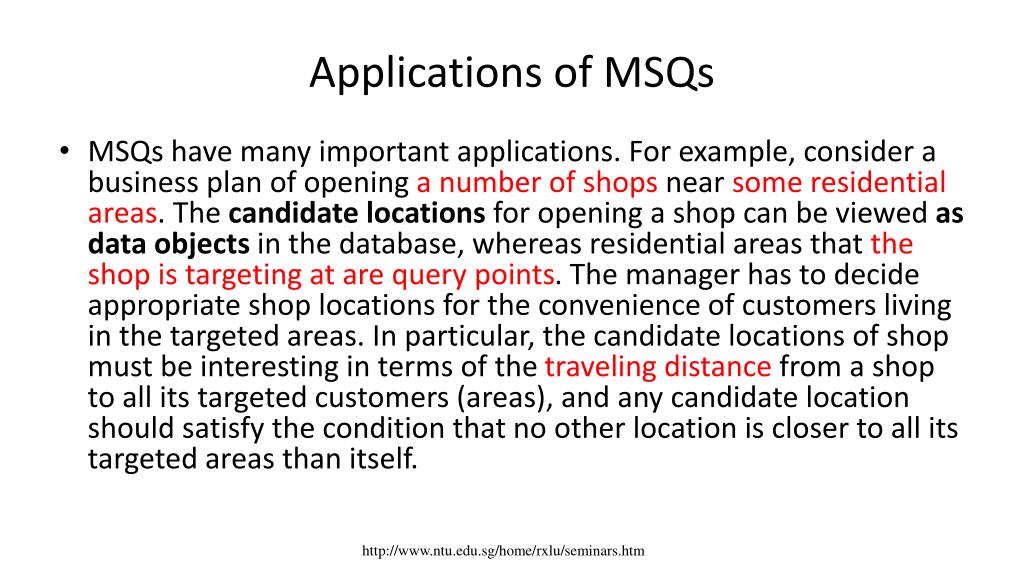 Applications of MSQs

• MSQs have many important applications. For example, consider a business plan of opening a number of shops near some residential areas. The candidate locations for opening a shop can be viewed as data objects in the database, whereas residential areas that the shop is targeting at are query points. The manager has to decide appropriate shop locations for the convenience of customers living in the targeted areas. In particular, the candidate locations of shop must be interesting in terms of the traveling distance from a shop to all its targeted customers (areas), and any candidate location should satisfy the condition that no other location is closer to all its targeted areas than itself.

http://www.ntu.edu.sg/home/rxlu/seminars.htm